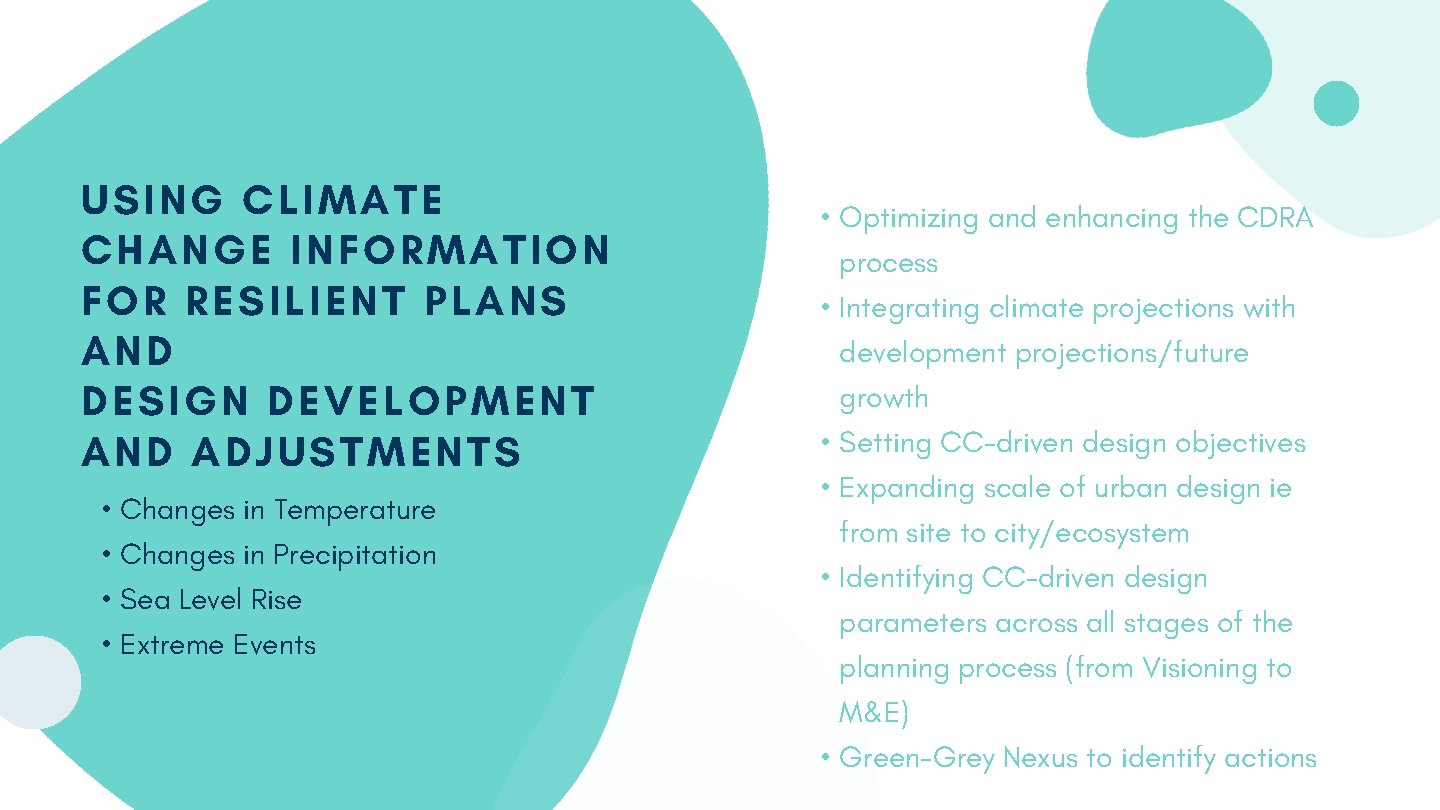 USING CLIMATE CHANGE INFORMATION FOR RESILIENT PLANS AND
DESIGN DEVELOPMENT AND ADJUSTMENTS

• Changes in Temperature
• Changes in Precipitation
• Sea Level Rise
• Extreme Events

• Optimizing and enhancing the CDRA process
• Integrating climate projections with development projections/future growth
• Setting CC-driven design objectives
• Expanding scale of urban design ie from site to city/ecosystem
• Identifying CC-driven design parameters across all stages of the planning process (from Visioning to M&E)
• Green-Grey Nexus to identify actions